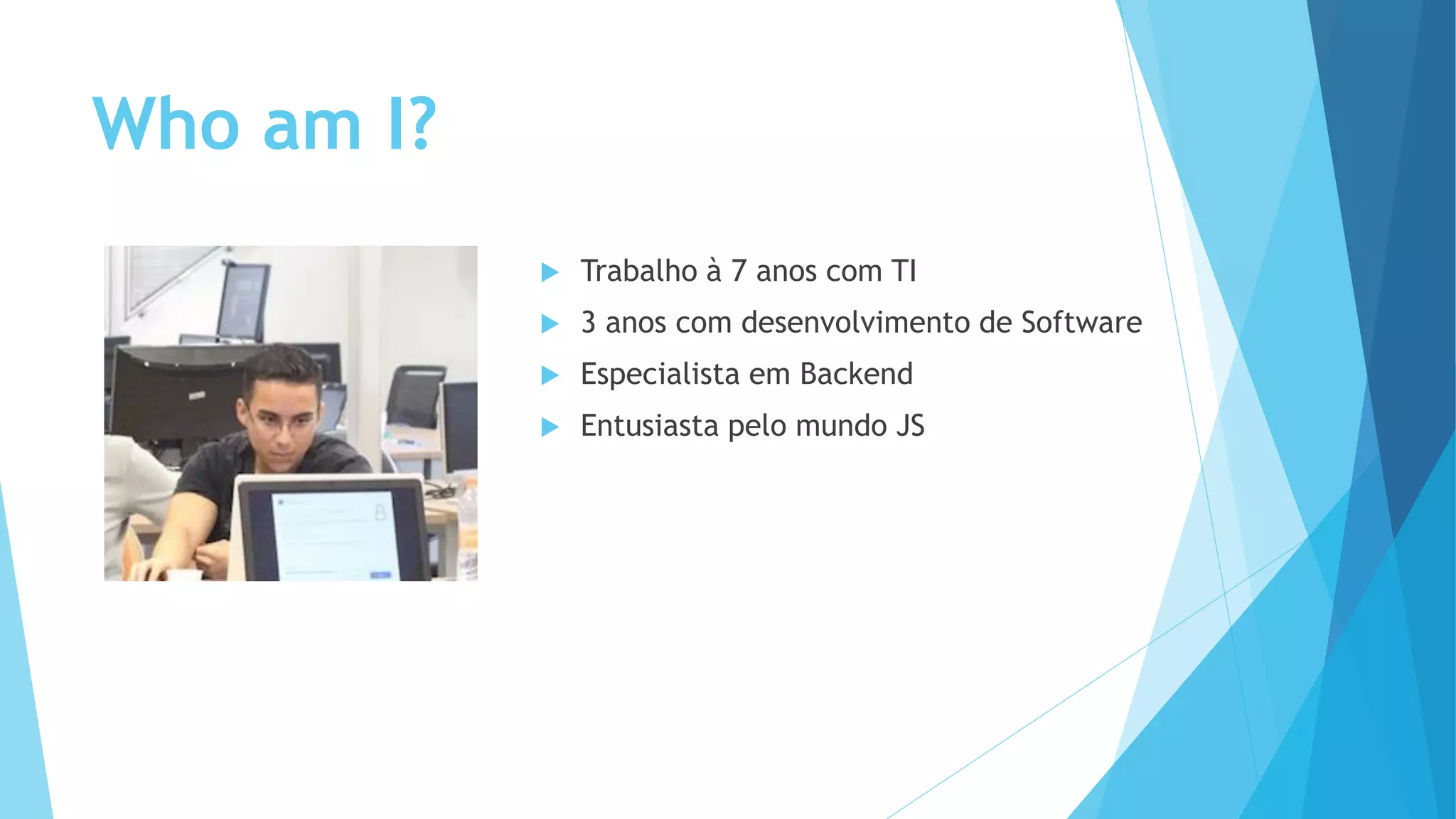 Who am I?

Trabalho à 7 anos com TI
3 anos com desenvolvimento de Software
Especialista em Backend
Entusiasta pelo mundo JS